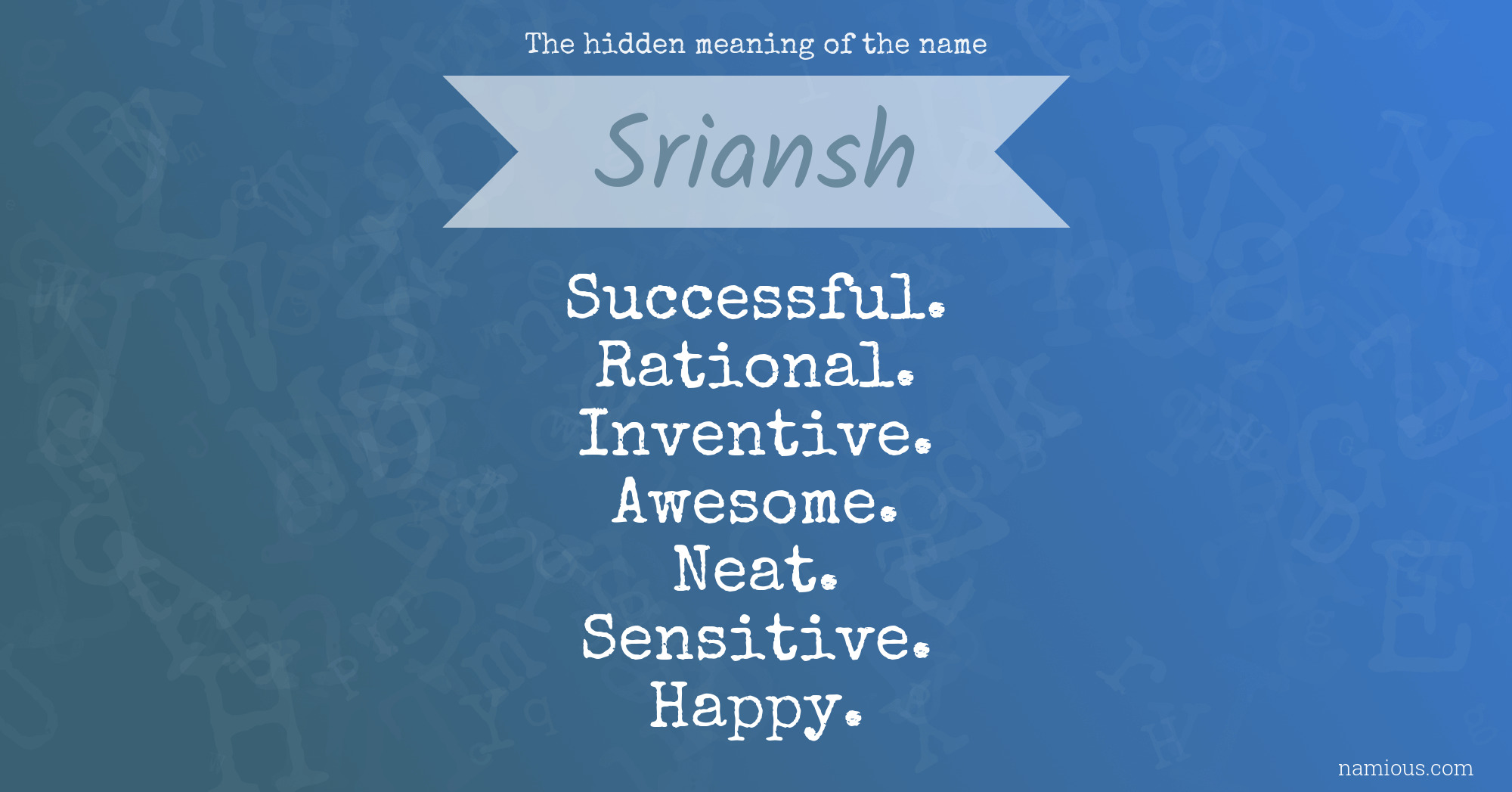 The hidden meaning of the name

Sriansh

Successful.
Rational.
Inventive.
Awesome.
Neat.
Sensitive.
Happy.

namious.com